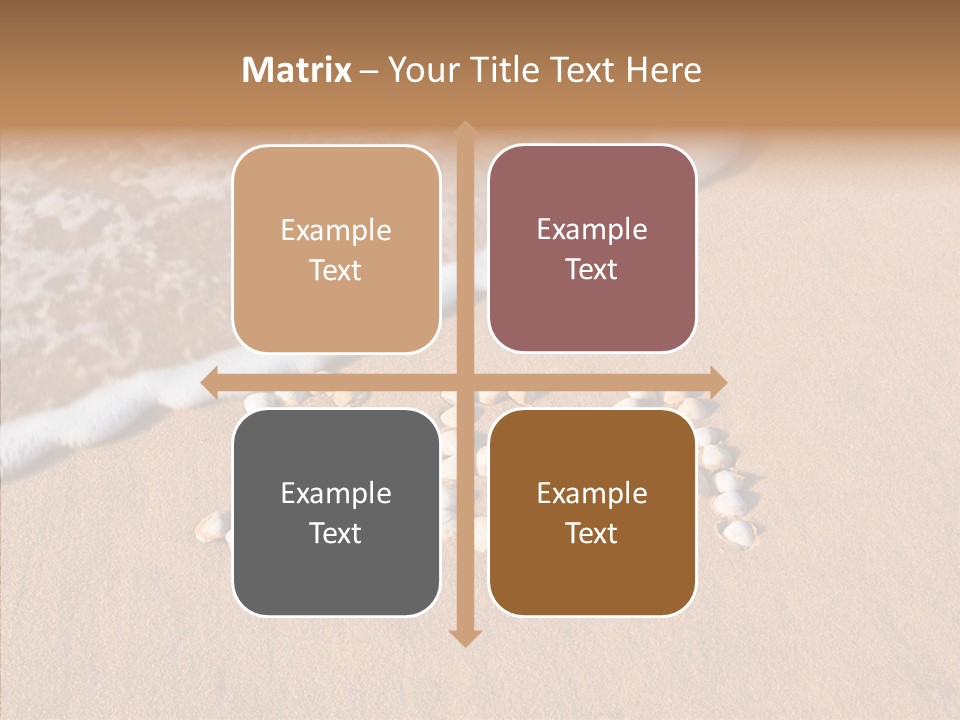 Matrix – Your Title Text Here

Example Text

Example Text

Example Text

Example Text